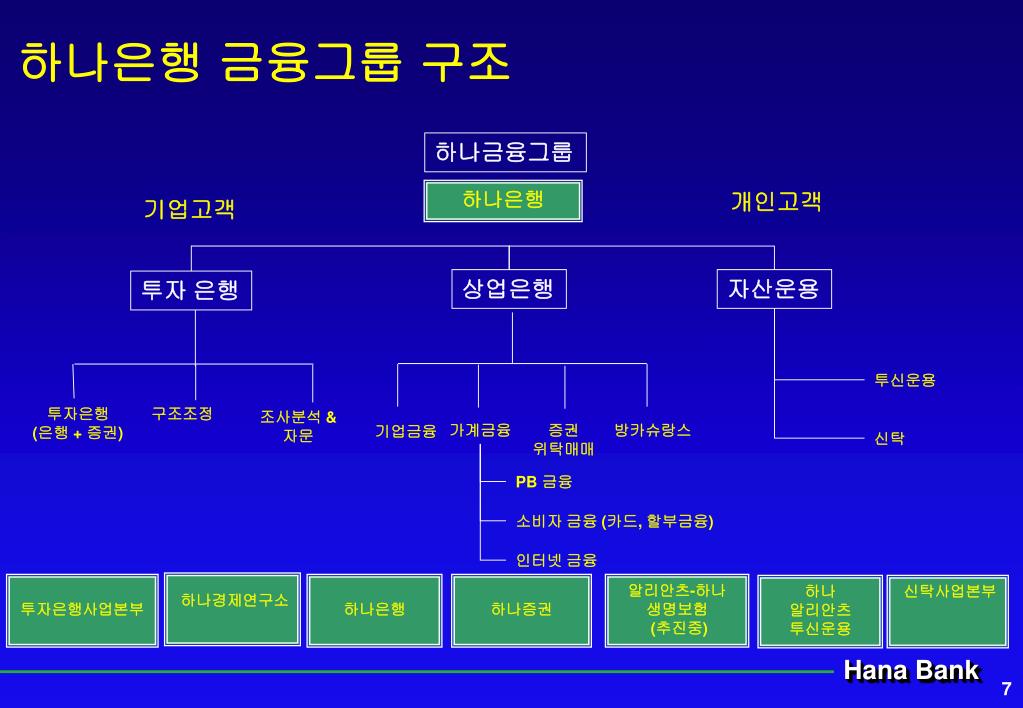 하나은행 금융그룹 구조

하나금융그룹

하나은행

기업고객

개인고객

투자 은행

상업은행

자산운용

투자은행 (은행 + 증권)

구조조정

조사분석 & 자문

기업금융

가계금융

증권 위탁매매

방카슈랑스

투신운용

신탁

PB 금융

소비자 금융 (카드, 할부금융)

인터넷 금융

투자은행사업본부

하나경제연구소

하나은행

하나증권

알리안츠-하나 생명보험 (추진중)

하나 알리안츠 투신운용

신탁사업본부

Hana Bank

7